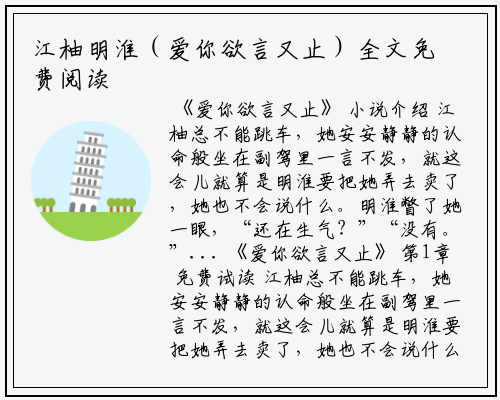 江柚明淮（爱你欲言又止）全文免费阅读

《爱你欲言又止》 小说介绍 江柚总不能跳车，她安安静静的认命般坐在副驾里一言不发，就这会儿就算是明淮要把她弄去卖了，她也不会说什么。明淮瞥了她一眼，“还在生气？”“没有。”...《爱你欲言又止》 第1章 免费试读 江柚总不能跳车，她安安静静的认命般坐在副驾里一言不发，就这会儿就算是明淮要把她弄去卖了，她也不会说什么